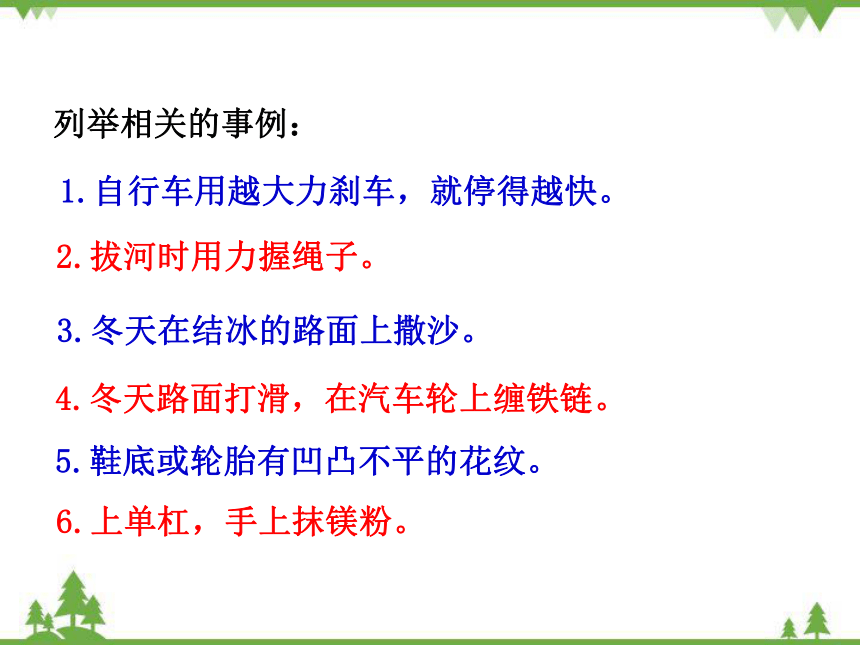 列举相关的事例：

1.自行车用越大力刹车，就停得越快。

2.拔河时用力握绳子。

3.冬天在结冰的路面上撒沙。

4.冬天路面打滑，在汽车轮上缠铁链。

5.鞋底或轮胎有凹凸不平的花纹。

6.上单杠，手上抹镁粉。